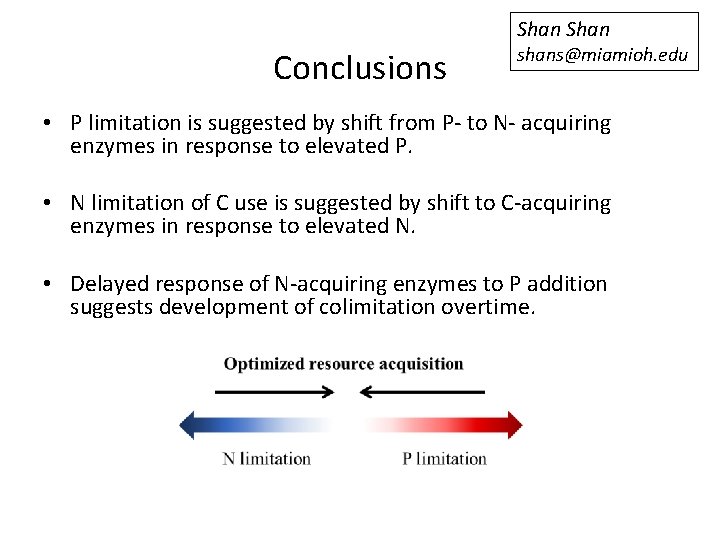 Shan Shan
shans@miamioh.edu

Conclusions

• P limitation is suggested by shift from P- to N- acquiring enzymes in response to elevated P.

• N limitation of C use is suggested by shift to C-acquiring enzymes in response to elevated N.

• Delayed response of N-acquiring enzymes to P addition suggests development of colimitation overtime.

Optimized resource acquisition

N limitation

P limitation